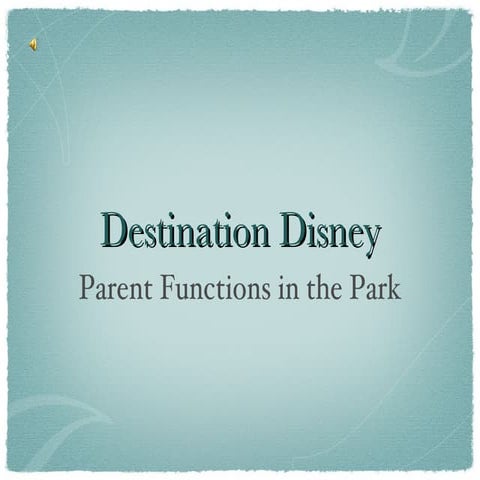 Destination Disney

Parent Functions in the Park